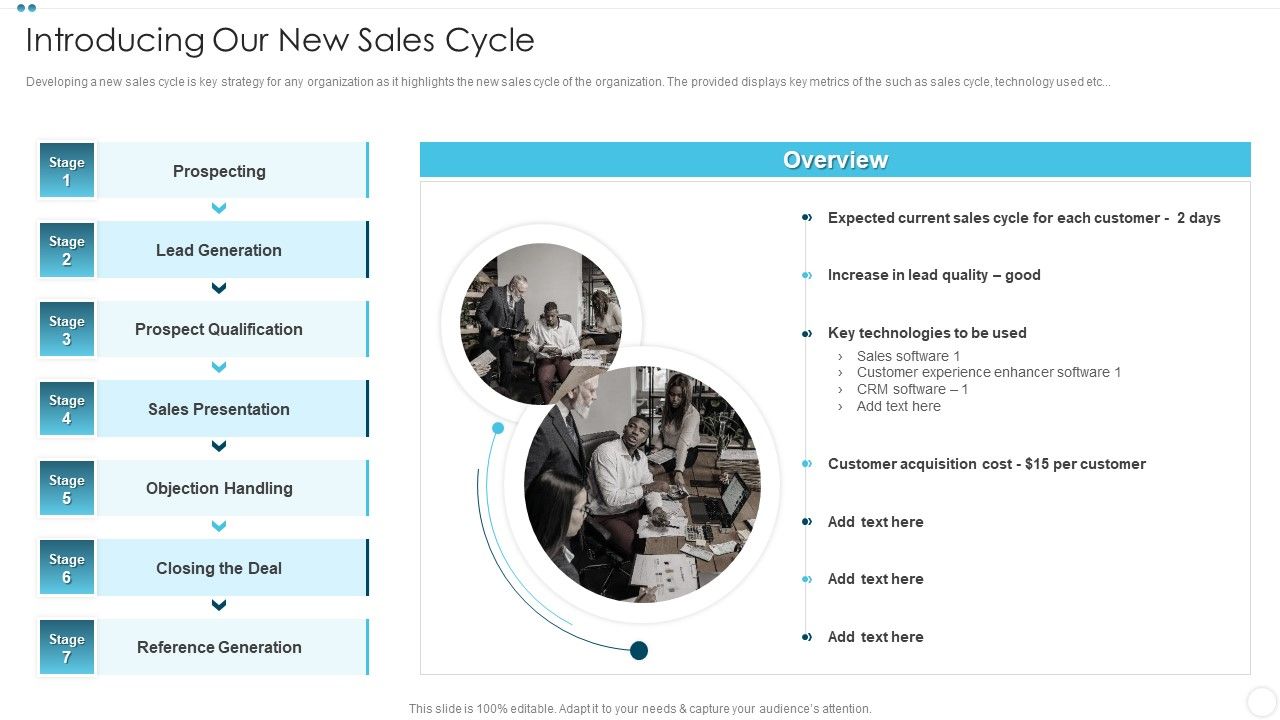 Introducing Our New Sales Cycle

Developing a new sales cycle is key strategy for any organization as it highlights the new sales cycle of the organization. The provided displays key metrics of the such as sales cycle, technology used etc...

Stage 1 Prospecting

Stage 2 Lead Generation

Stage 3 Prospect Qualification

Stage 4 Sales Presentation

Stage 5 Objection Handling

Stage 6 Closing the Deal

Stage 7 Reference Generation

Overview

Expected current sales cycle for each customer - 2 days

Increase in lead quality – good

Key technologies to be used
› Sales software 1
› Customer experience enhancer software 1
› CRM software – 1
› Add text here

Customer acquisition cost - $15 per customer

Add text here

Add text here

Add text here

This slide is 100% editable. Adapt it to your needs & capture your audience's attention.